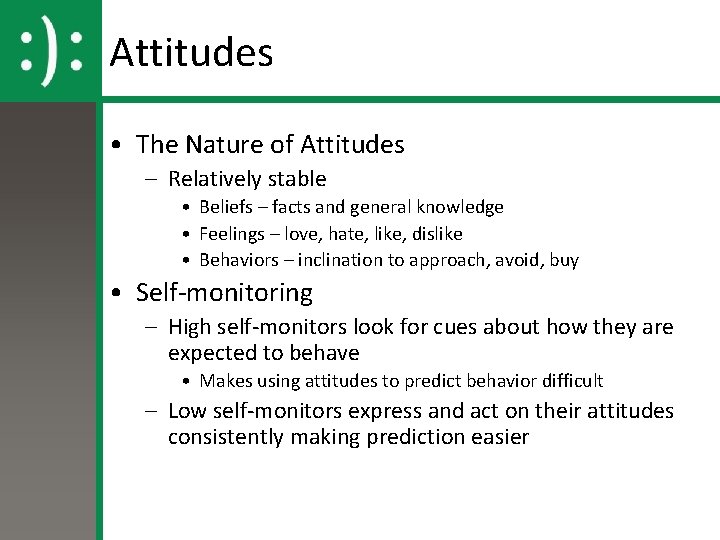 :):

Attitudes

• The Nature of Attitudes
– Relatively stable
• Beliefs – facts and general knowledge
• Feelings – love, hate, like, dislike
• Behaviors – inclination to approach, avoid, buy

• Self-monitoring
– High self-monitors look for cues about how they are expected to behave
• Makes using attitudes to predict behavior difficult
– Low self-monitors express and act on their attitudes consistently making prediction easier